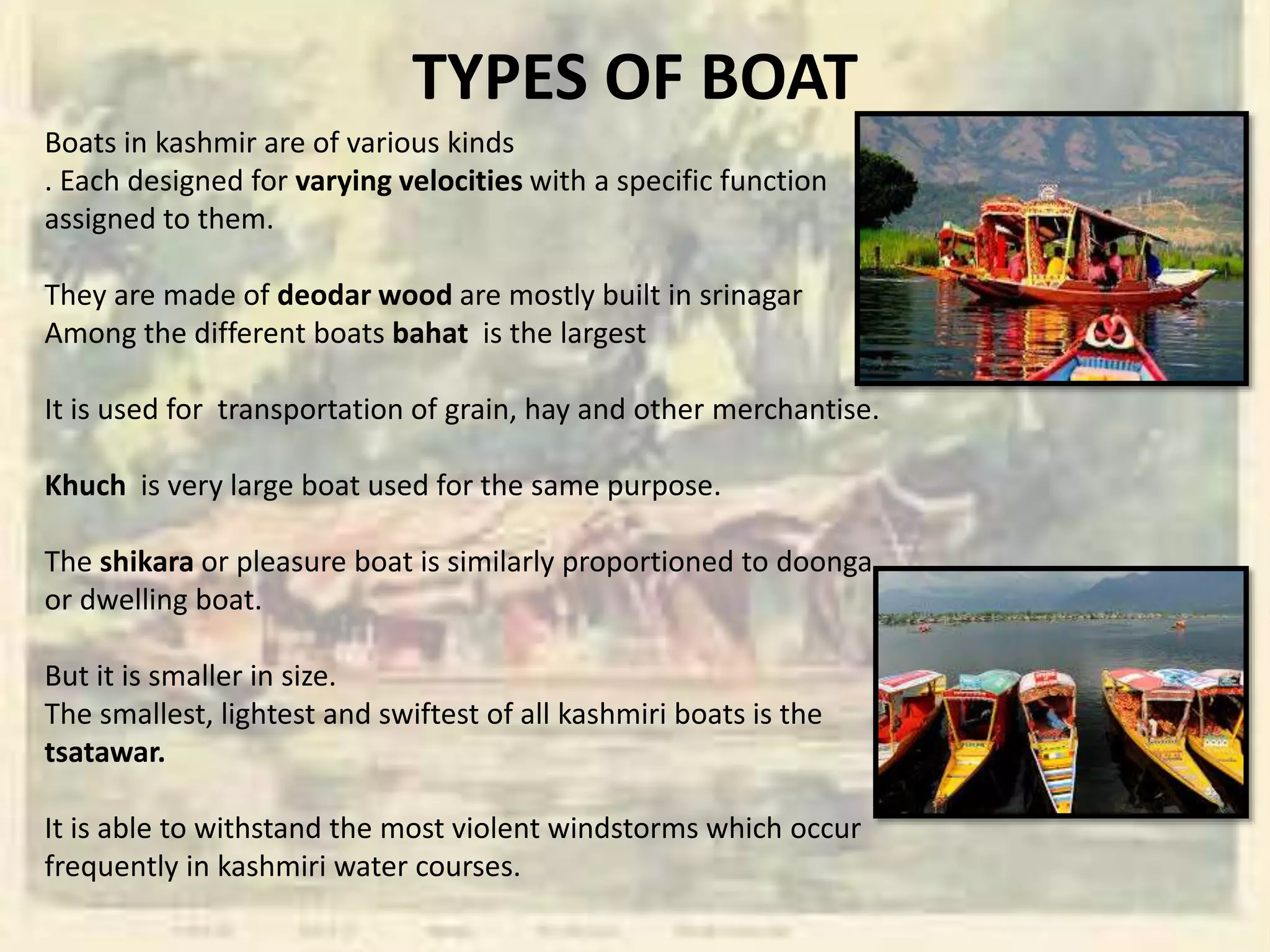 TYPES OF BOAT

Boats in kashmir are of various kinds
. Each designed for varying velocities with a specific function assigned to them.

They are made of deodar wood are mostly built in srinagar
Among the different boats bahat  is the largest

It is used for  transportation of grain, hay and other merchantise.

Khuch  is very large boat used for the same purpose.

The shikara or pleasure boat is similarly proportioned to doonga or dwelling boat.

But it is smaller in size.
The smallest, lightest and swiftest of all kashmiri boats is the tsatawar.

It is able to withstand the most violent windstorms which occur frequently in kashmiri water courses.